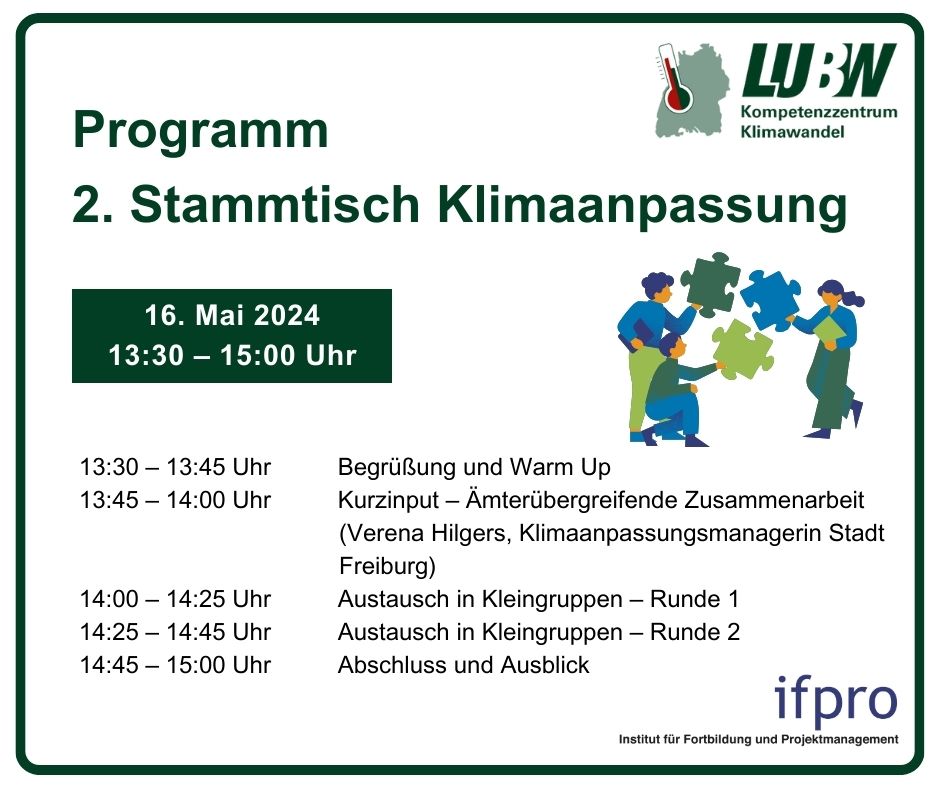 LUBW
Kompetenzzentrum Klimawandel

Programm
2. Stammtisch Klimaanpassung

16. Mai 2024
13:30 – 15:00 Uhr

| | |
|---|---|
| 13:30 – 13:45 Uhr | Begrüßung und Warm Up |
| 13:45 – 14:00 Uhr | Kurzinput – Ämterübergreifende Zusammenarbeit (Verena Hilgers, Klimaanpassungsmanagerin Stadt Freiburg) |
| 14:00 – 14:25 Uhr | Austausch in Kleingruppen – Runde 1 |
| 14:25 – 14:45 Uhr | Austausch in Kleingruppen – Runde 2 |
| 14:45 – 15:00 Uhr | Abschluss und Ausblick |

ifpro
Institut für Fortbildung und Projektmanagement